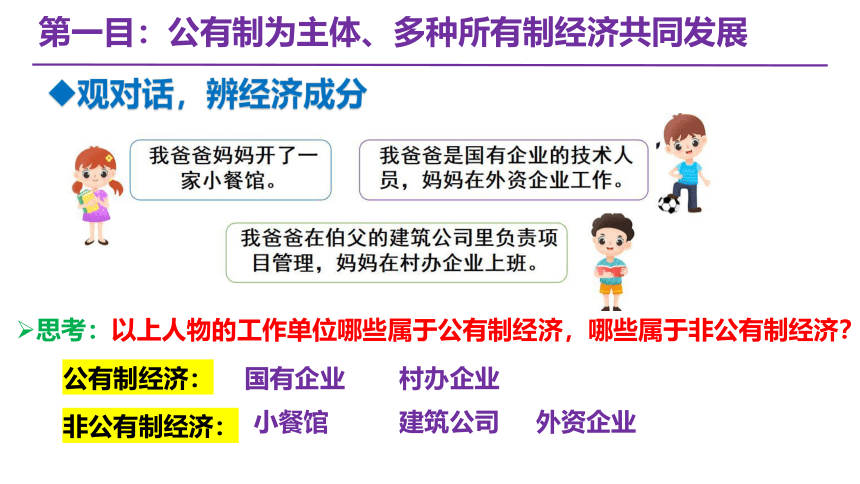 第一目：公有制为主体、多种所有制经济共同发展

◆观对话，辨经济成分

我爸爸妈妈开了一家小餐馆。

我爸爸是国有企业的技术人员，妈妈在外资企业工作。

我爸爸在伯父的建筑公司里负责项目管理，妈妈在村办企业上班。

➢思考：以上人物的工作单位哪些属于公有制经济，哪些属于非公有制经济？

公有制经济： 国有企业 村办企业

非公有制经济： 小餐馆 建筑公司 外资企业